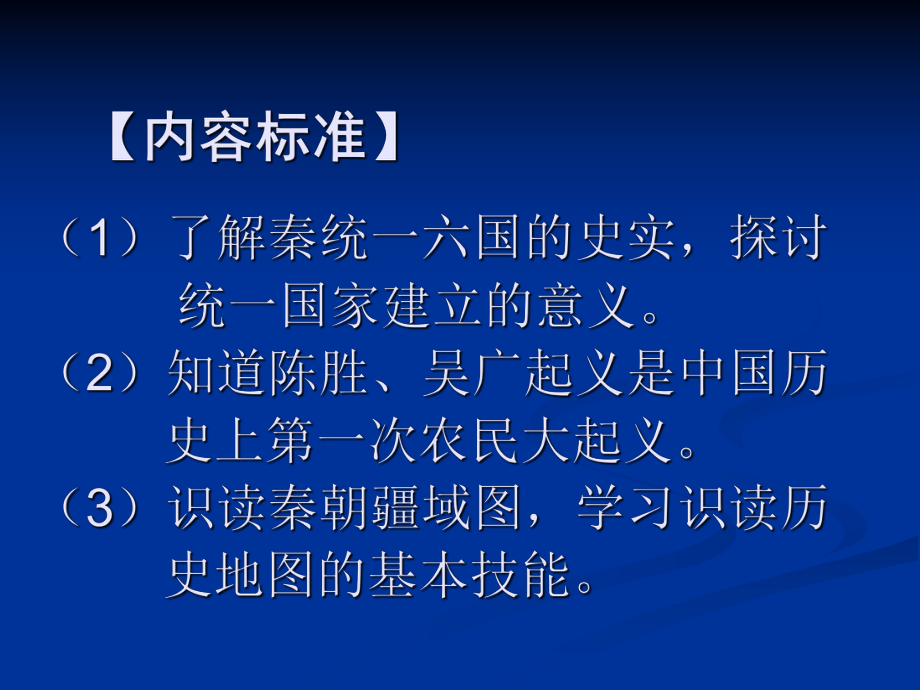 【内容标准】

（1）了解秦统一六国的史实，探讨统一国家建立的意义。

（2）知道陈胜、吴广起义是中国历史上第一次农民大起义。

（3）识读秦朝疆域图，学习识读历史地图的基本技能。